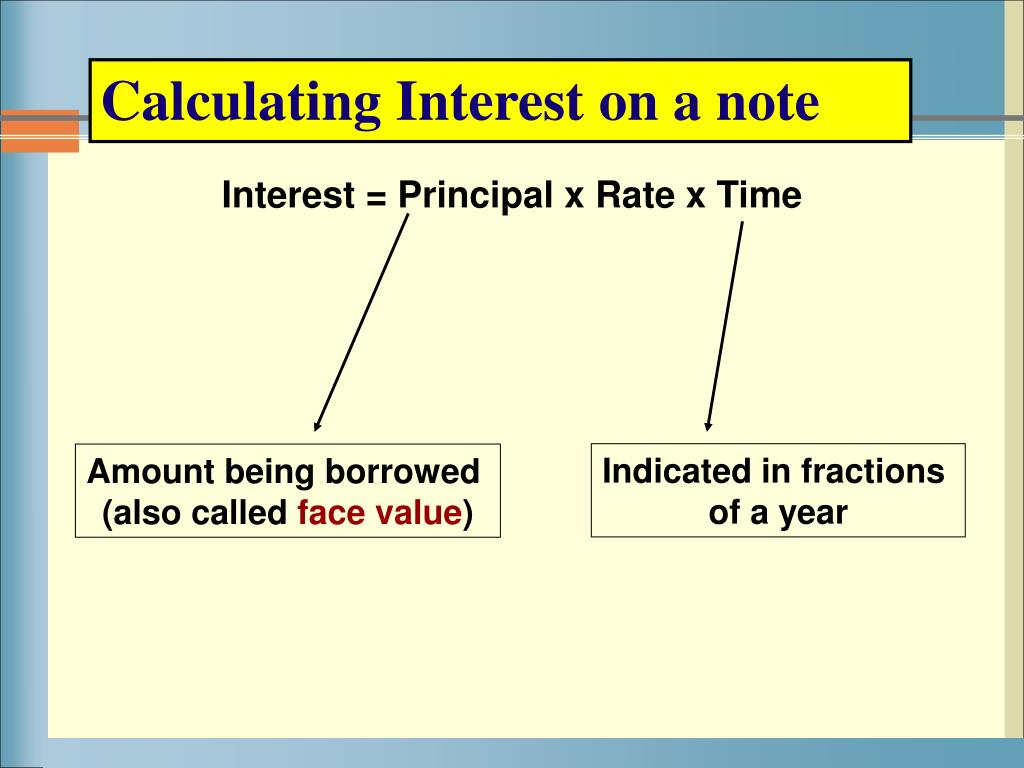 Calculating Interest on a note

Interest = Principal x Rate x Time

Amount being borrowed (also called face value)

Indicated in fractions of a year